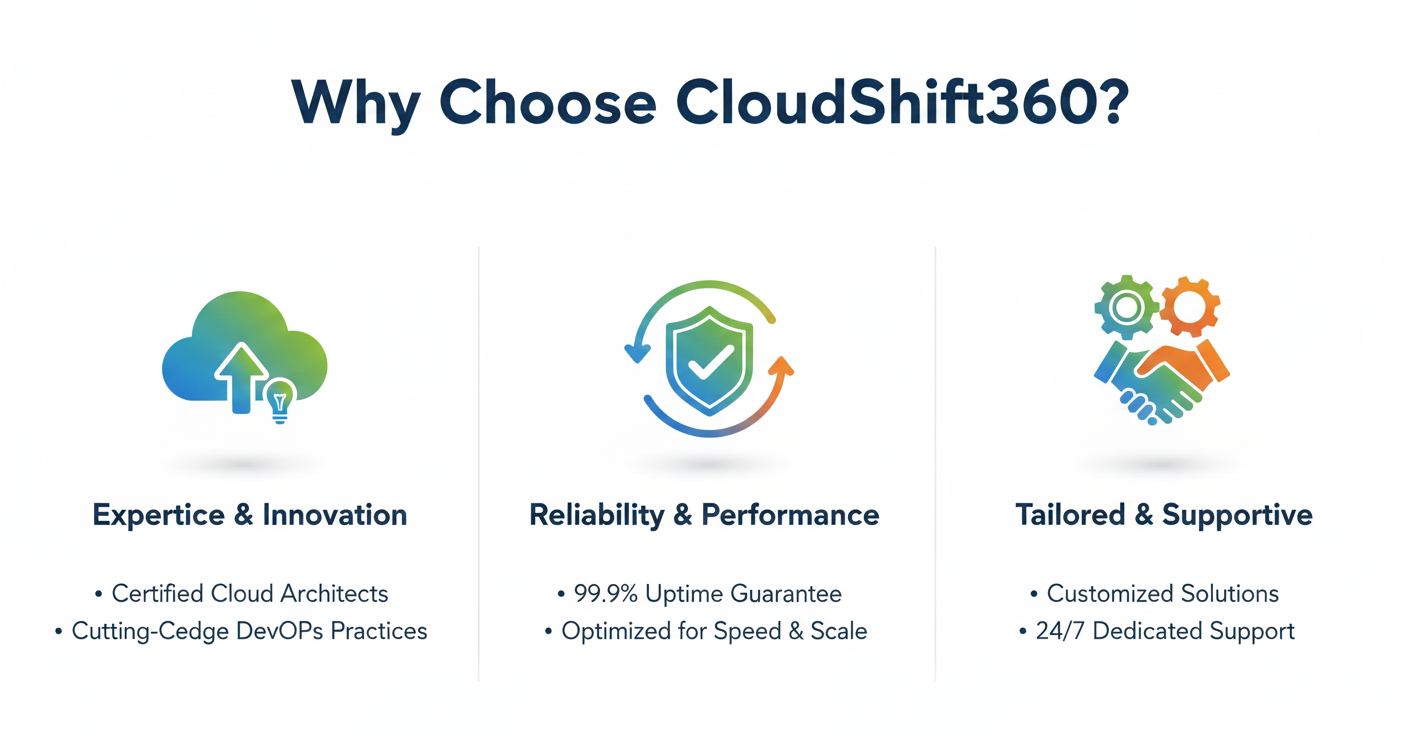 Why Choose CloudShift360?

Expertice & Innovation

• Certified Cloud Architects
• Cutting-Cedge DevOPs Practices

Reliability & Performance

• 99.9% Uptime Guarantee
• Optimized for Speed & Scale

Tailored & Supportive

• Customized Solutions
• 24/7 Dedicated Support